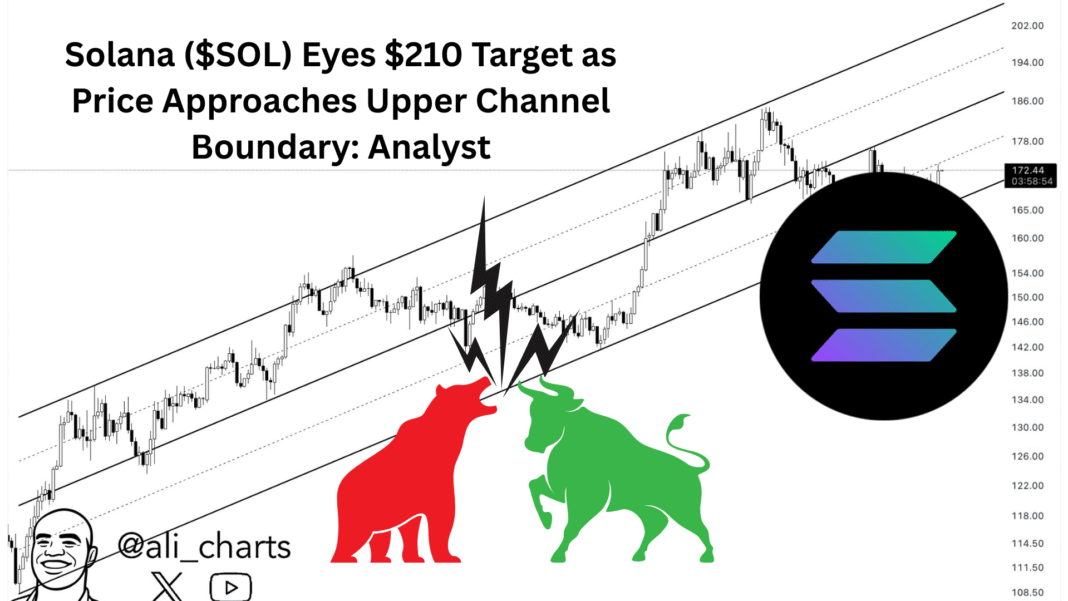 Solana ($SOL) Eyes $210 Target as Price Approaches Upper Channel Boundary: Analyst

202.00
194.00
186.00
178.00
172.44
03:58:54
165.00
160.00
154.00
150.00
146.00
142.00
138.00
134.00
130.00
126.00
122.00
118.00
114.50
111.50
108.50

@ali_charts